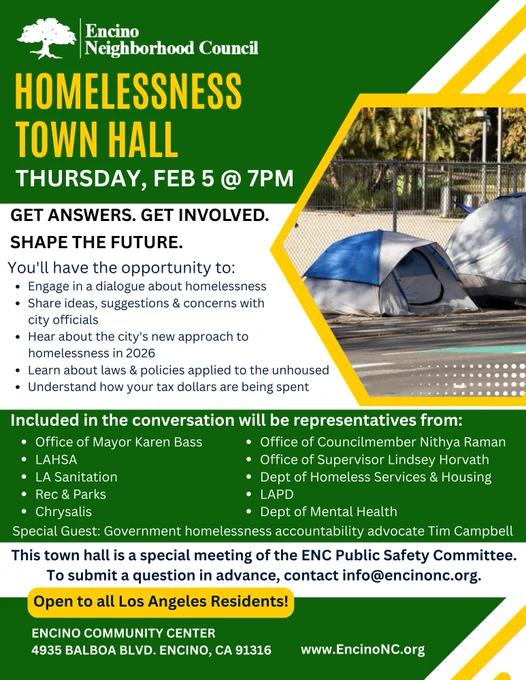 Encino
Neighborhood Council

HOMELESSNESS
TOWN HALL

THURSDAY, FEB 5 @ 7PM

GET ANSWERS. GET INVOLVED.
SHAPE THE FUTURE.

You'll have the opportunity to:
• Engage in a dialogue about homelessness
• Share ideas, suggestions & concerns with city officials
• Hear about the city's new approach to homelessness in 2026
• Learn about laws & policies applied to the unhoused
• Understand how your tax dollars are being spent

Included in the conversation will be representatives from:
• Office of Mayor Karen Bass
• LAHSA
• LA Sanitation
• Rec & Parks
• Chrysalis
• Office of Councilmember Nithya Raman
• Office of Supervisor Lindsey Horvath
• Dept of Homeless Services & Housing
• LAPD
• Dept of Mental Health

Special Guest: Government homelessness accountability advocate Tim Campbell

This town hall is a special meeting of the ENC Public Safety Committee.
To submit a question in advance, contact info@encinonc.org.

Open to all Los Angeles Residents!

ENCINO COMMUNITY CENTER
4935 BALBOA BLVD. ENCINO, CA 91316

www.EncinoNC.org